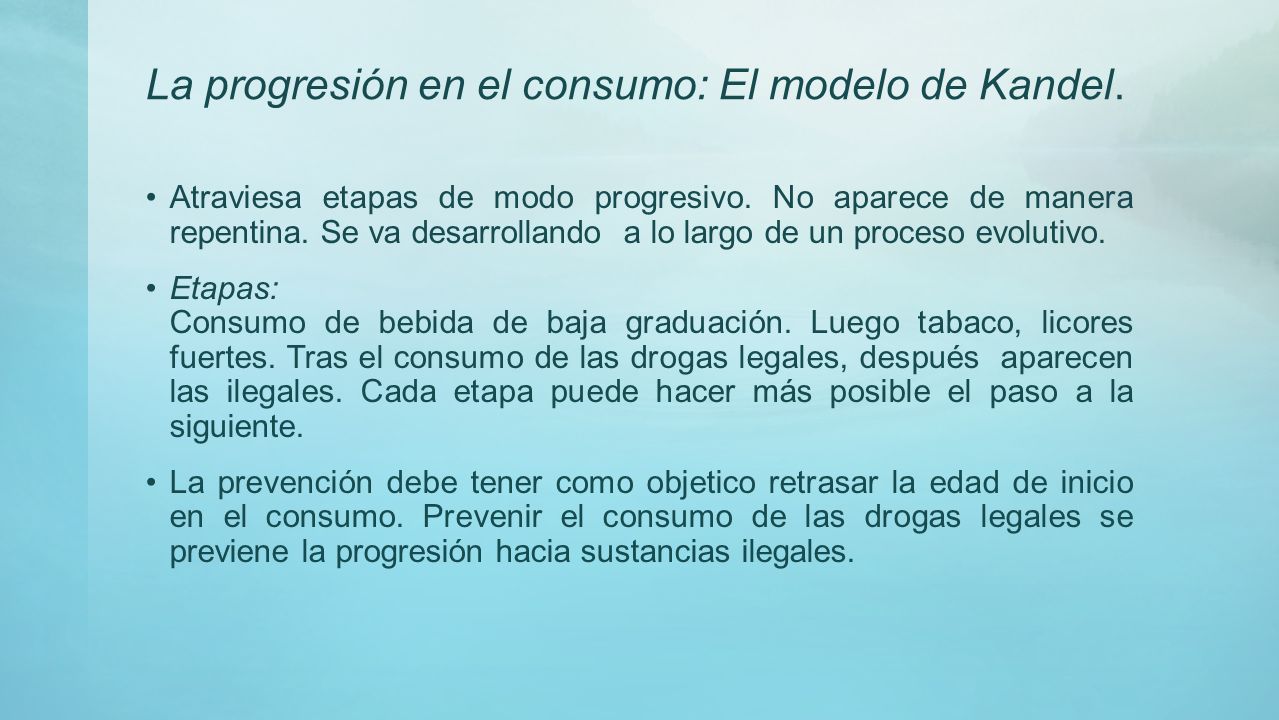 La progresión en el consumo: El modelo de Kandel.

• Atraviesa etapas de modo progresivo. No aparece de manera repentina. Se va desarrollando a lo largo de un proceso evolutivo.

• Etapas:
Consumo de bebida de baja graduación. Luego tabaco, licores fuertes. Tras el consumo de las drogas legales, después aparecen las ilegales. Cada etapa puede hacer más posible el paso a la siguiente.

• La prevención debe tener como objetico retrasar la edad de inicio en el consumo. Prevenir el consumo de las drogas legales se previene la progresión hacia sustancias ilegales.